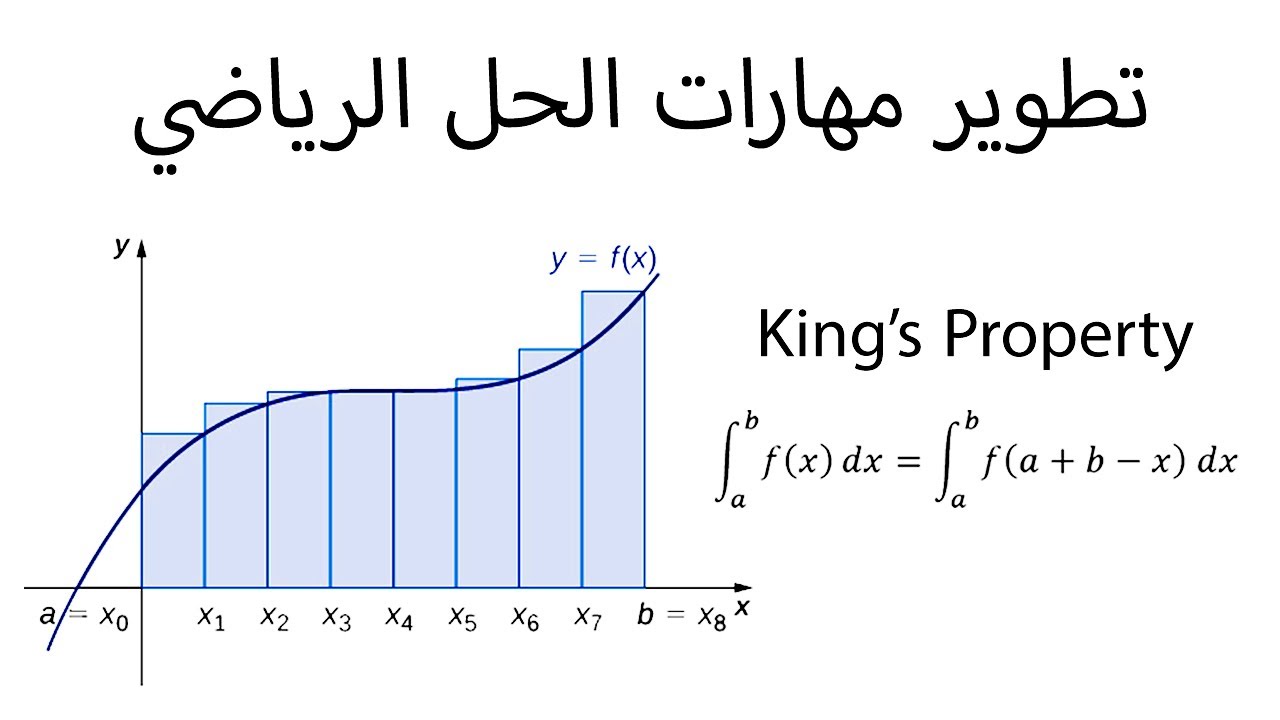 تطوير مهارات الحل الرياضي

$y$

$y = f(x)$

$a = x_0$ $x_1$ $x_2$ $x_3$ $x_4$ $x_5$ $x_6$ $x_7$ $b = x_8$ $x$

King's Property

$\int_a^b f(x)\,dx = \int_a^b f(a+b-x)\,dx$